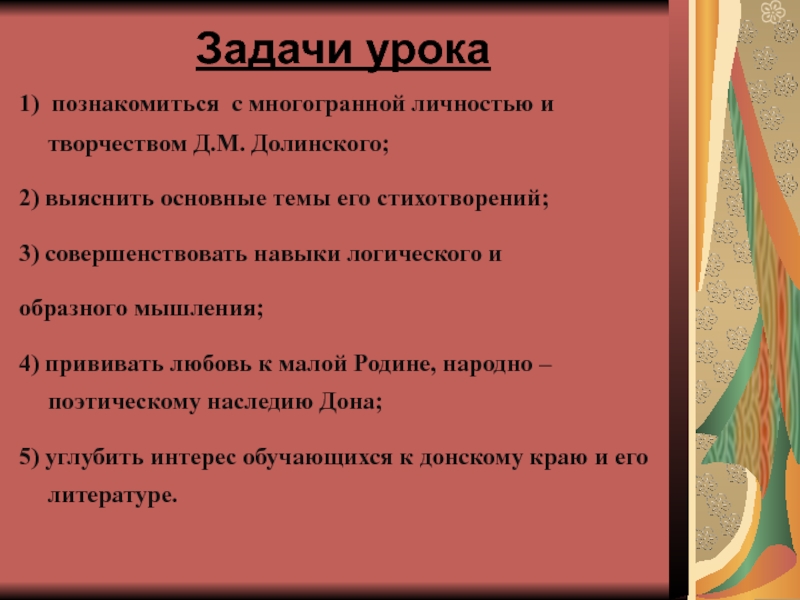 Задачи урока

1) познакомиться с многогранной личностью и творчеством Д.М. Долинского;

2) выяснить основные темы его стихотворений;

3) совершенствовать навыки логического и

образного мышления;

4) прививать любовь к малой Родине, народно – поэтическому наследию Дона;

5) углубить интерес обучающихся к донскому краю и его литературе.